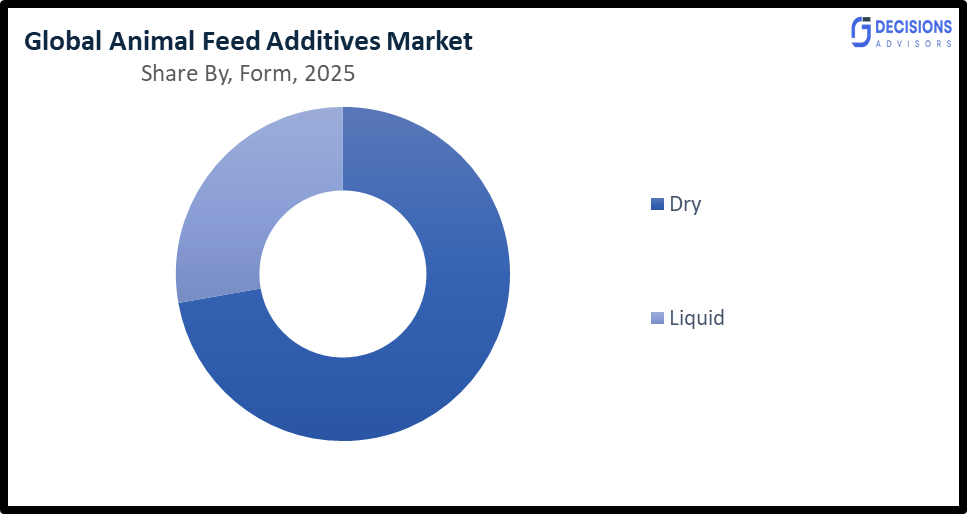 Global Animal Feed Additives Market
Share By, Form, 2025

DECISIONS
ADVISORS

Dry

Liquid